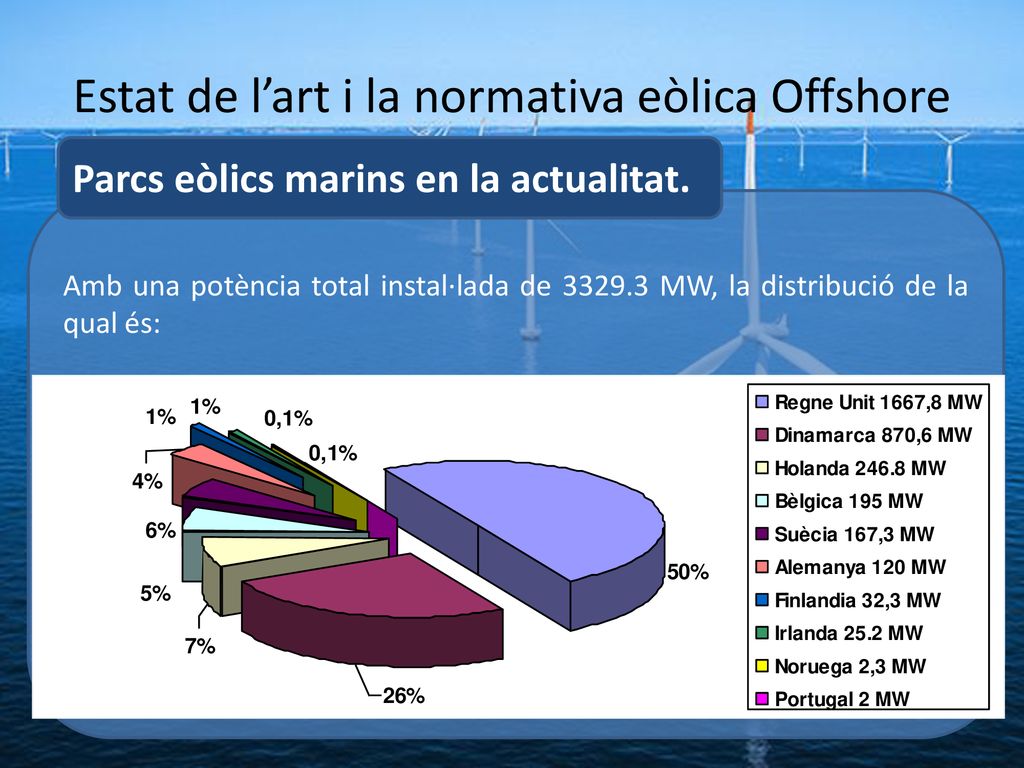 Estat de l’art i la normativa eòlica Offshore

Parcs eòlics marins en la actualitat.

Amb una potència total instal·lada de 3329.3 MW, la distribució de la qual és:

1%
1%
0,1%
0,1%
4%
6%
5%
7%
26%
50%

Regne Unit 1667,8 MW
Dinamarca 870,6 MW
Holanda 246.8 MW
Bèlgica 195 MW
Suècia 167,3 MW
Alemanya 120 MW
Finlandia 32,3 MW
Irlanda 25.2 MW
Noruega 2,3 MW
Portugal 2 MW